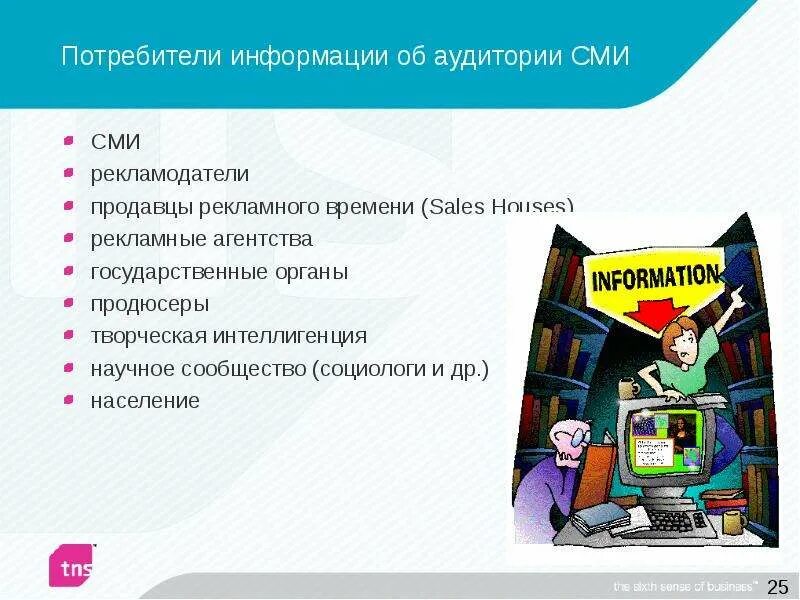 Потребители информации об аудитории СМИ

- СМИ
- рекламодатели
- продавцы рекламного времени (Sales Houses)
- рекламные агентства
- государственные органы
- продюсеры
- творческая интеллигенция
- научное сообщество (социологи и др.)
- население

INFORMATION

tns

the sixth sense of business™ 25